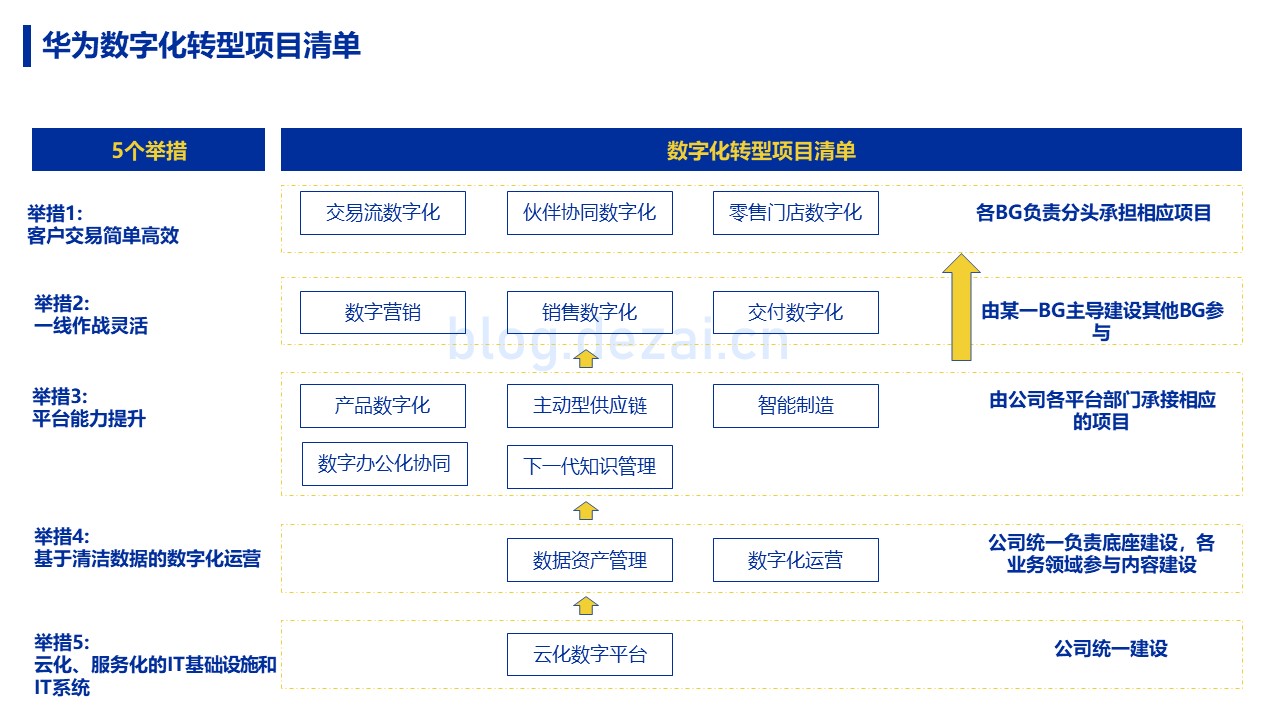 华为数字化转型项目清单

5个举措

数字化转型项目清单

举措1:
客户交易简单高效

交易流数字化

伙伴协同数字化

零售门店数字化

各BG负责分头承担相应项目

举措2:
一线作战灵活

数字营销

销售数字化

交付数字化

由某一BG主导建设其他BG参与

blog.dezai.cn

举措3:
平台能力提升

产品数字化

主动型供应链

智能制造

数字办公化协同

下一代知识管理

由公司各平台部门承接相应的项目

举措4:
基于清洁数据的数字化运营

数据资产管理

数字化运营

公司统一负责底座建设，各业务领域参与内容建设

举措5:
云化、服务化的IT基础设施和IT系统

云化数字平台

公司统一建设